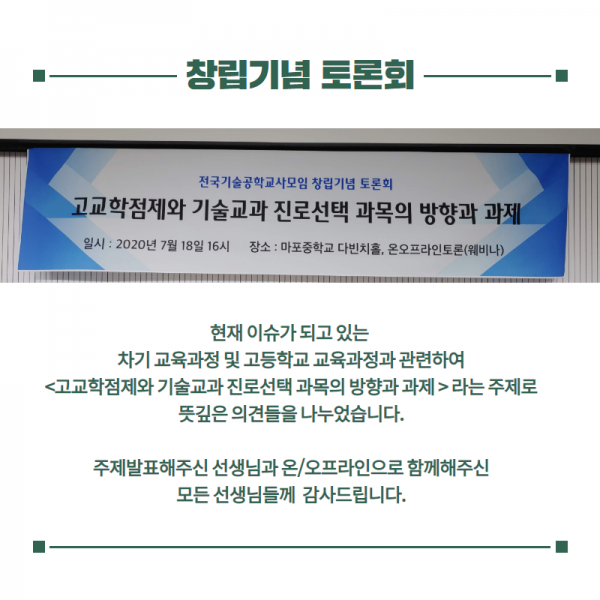 창립기념 토론회

전국기술공학교사모임 창립기념 토론회

고교학점제와 기술교과 진로선택 과목의 방향과 과제

일시 : 2020년 7월 18일 16시 장소 : 마포중학교 다빈치홀, 온오프라인토론(웨비나)

현재 이슈가 되고 있는
차기 교육과정 및 고등학교 교육과정과 관련하여
<고교학점제와 기술교과 진로선택 과목의 방향과 과제 > 라는 주제로
뜻깊은 의견들을 나누었습니다.

주제발표해주신 선생님과 온/오프라인으로 함께해주신
모든 선생님들께 감사드립니다.